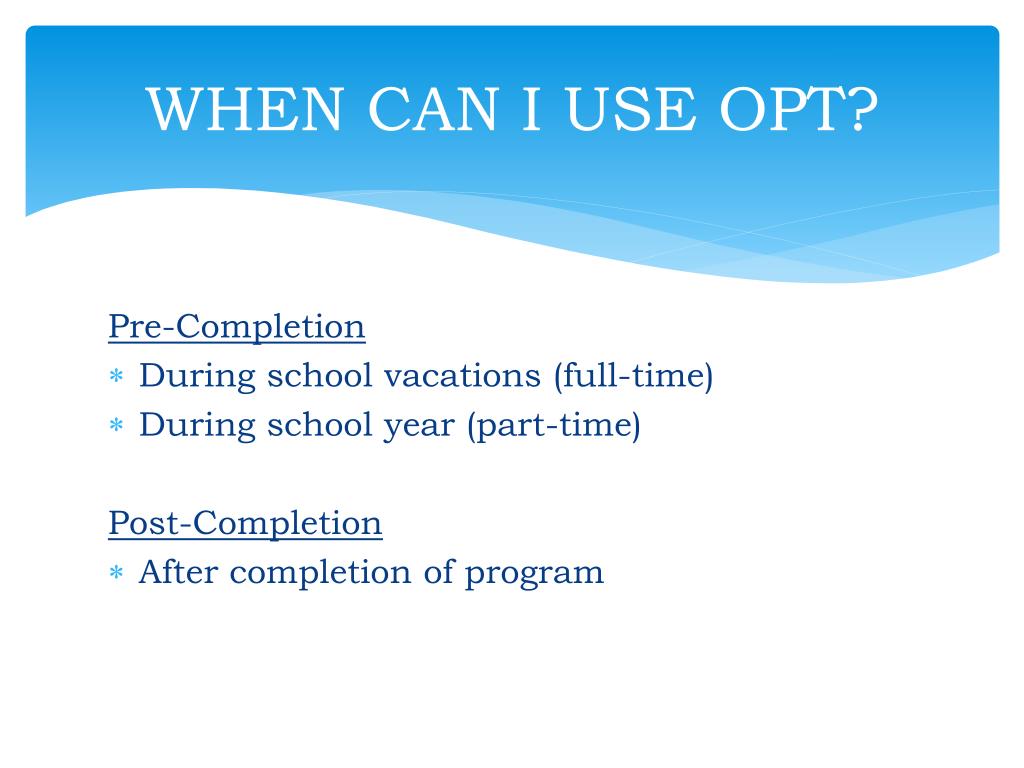 WHEN CAN I USE OPT?

Pre-Completion
* During school vacations (full-time)
* During school year (part-time)

Post-Completion
* After completion of program